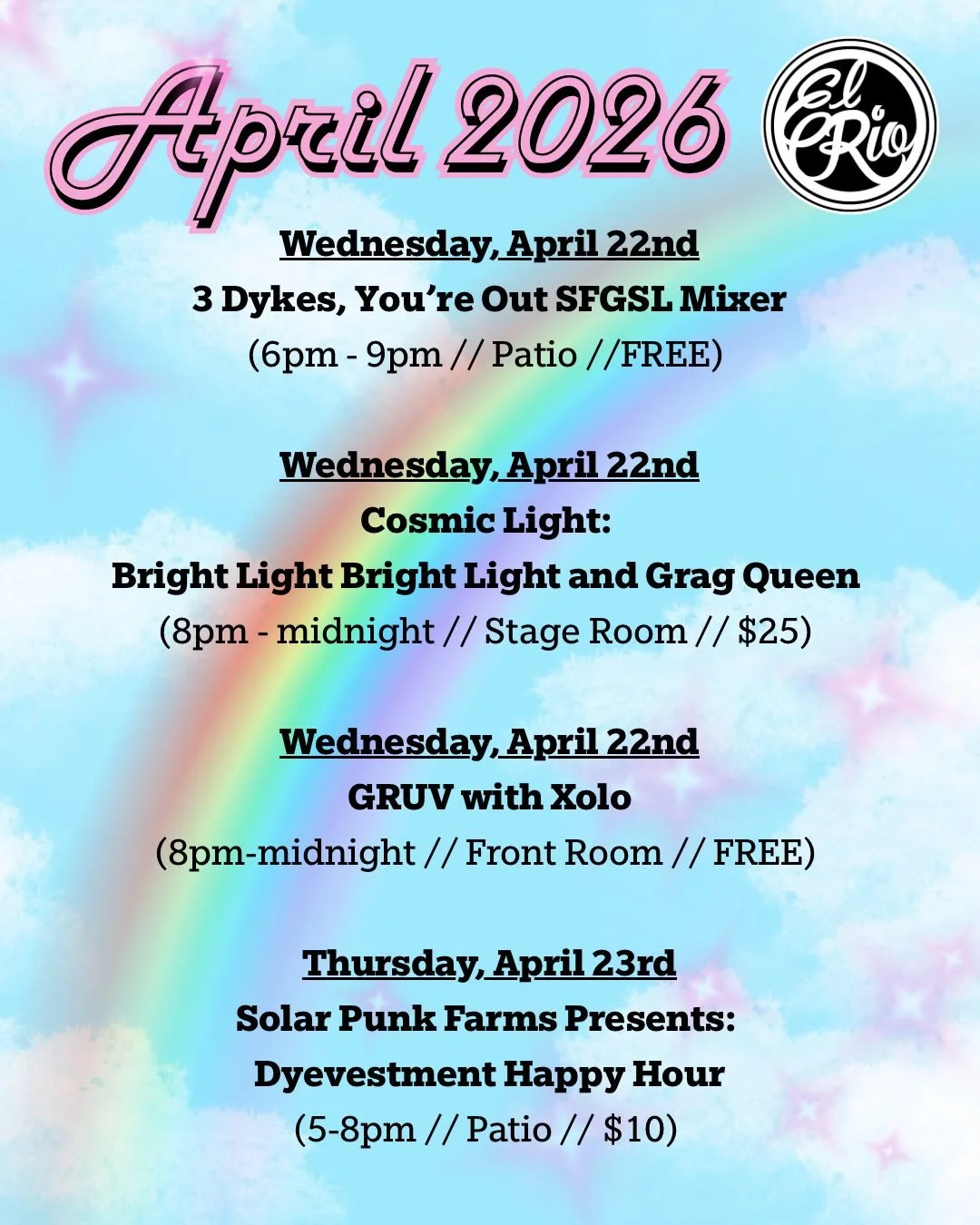 April 2026

El Rio

Wednesday, April 22nd
3 Dykes, You're Out SFGSL Mixer
(6pm - 9pm // Patio //FREE)

Wednesday, April 22nd
Cosmic Light:
Bright Light Bright Light and Grag Queen
(8pm - midnight // Stage Room // $25)

Wednesday, April 22nd
GRUV with Xolo
(8pm-midnight // Front Room // FREE)

Thursday, April 23rd
Solar Punk Farms Presents:
Dyevestment Happy Hour
(5-8pm // Patio // $10)